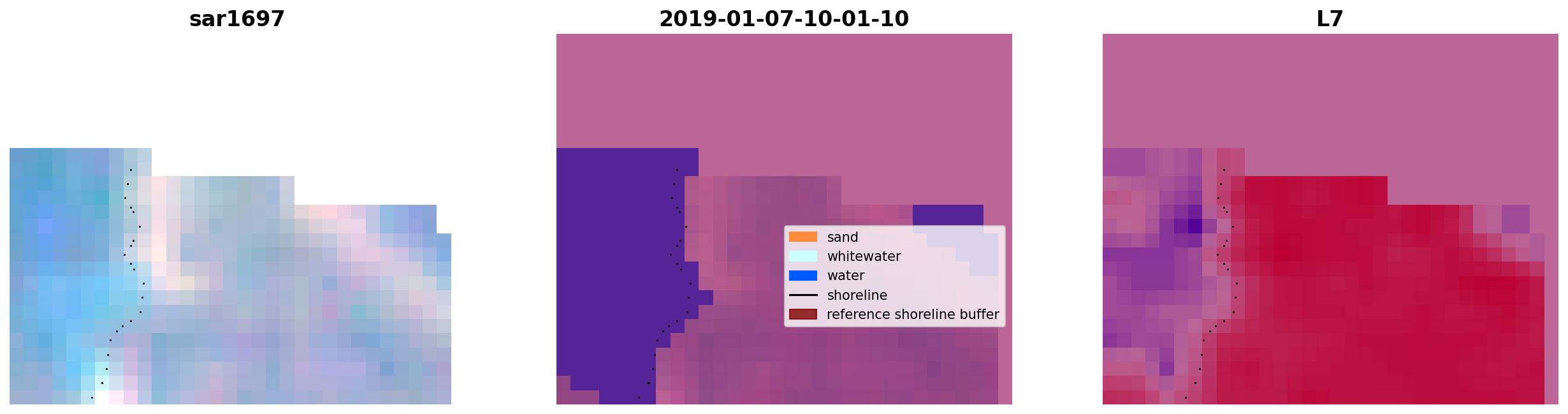 sar1697

2019-01-07-10-01-10

sand
whitewater
water
shoreline
reference shoreline buffer

L7